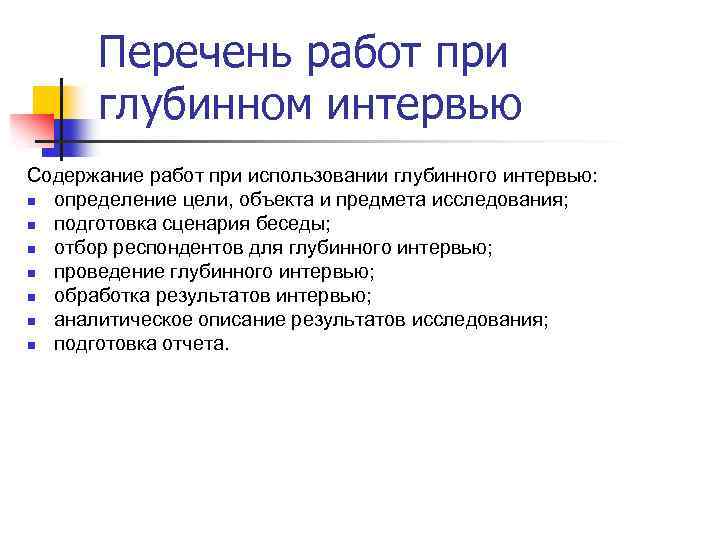 Перечень работ при глубинном интервью

Содержание работ при использовании глубинного интервью:
- определение цели, объекта и предмета исследования;
- подготовка сценария беседы;
- отбор респондентов для глубинного интервью;
- проведение глубинного интервью;
- обработка результатов интервью;
- аналитическое описание результатов исследования;
- подготовка отчета.